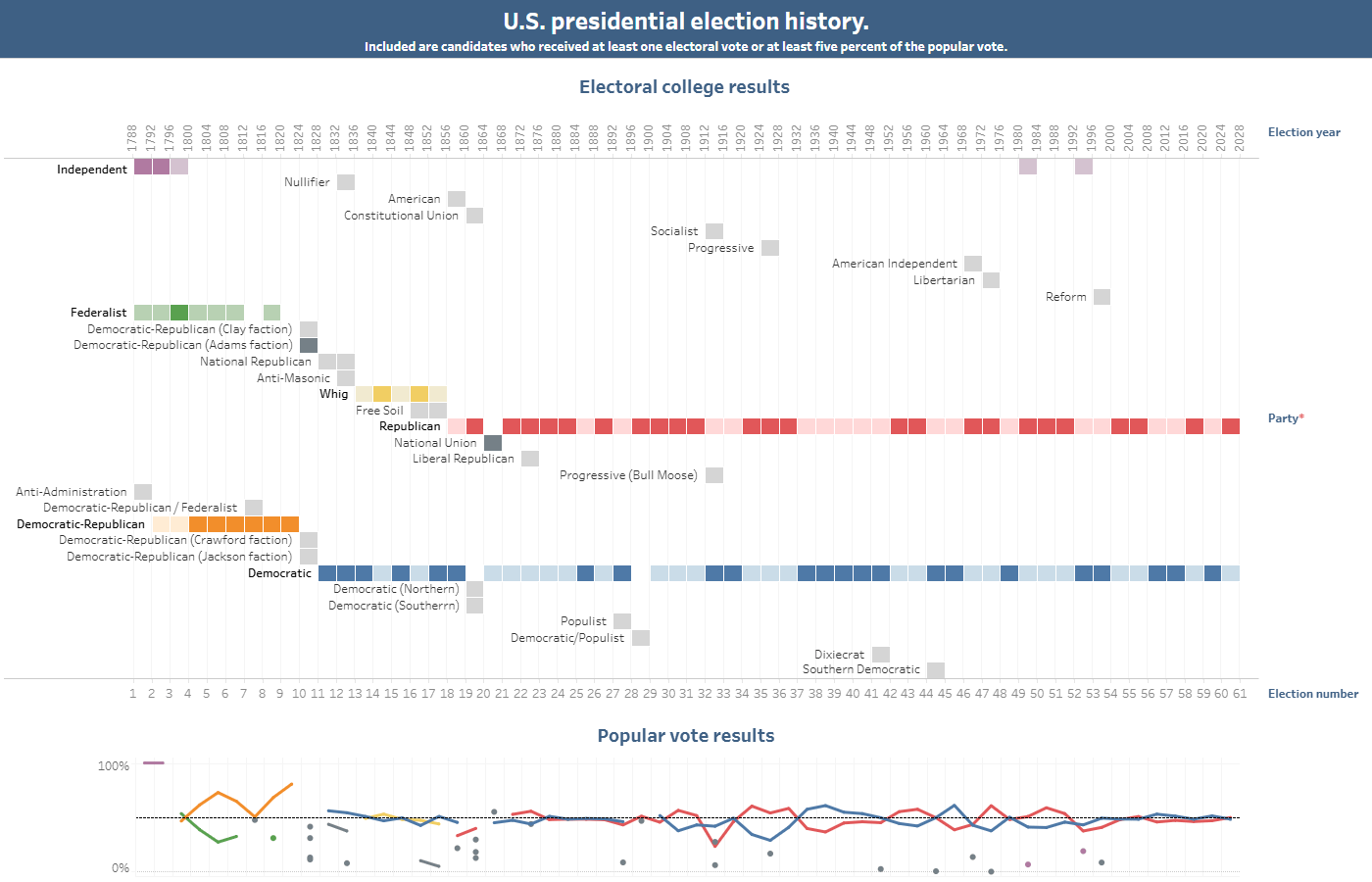 U.S. presidential election history.
Included are candidates who received at least one electoral vote or at least five percent of the popular vote.

Electoral college results

1788 1792 1796 1800 1804 1808 1812 1816 1820 1824 1828 1832 1836 1840 1844 1848 1852 1856 1860 1864 1868 1872 1876 1880 1884 1888 1892 1896 1900 1904 1908 1912 1916 1920 1924 1928 1932 1936 1940 1944 1948 1952 1956 1960 1964 1968 1972 1976 1980 1984 1988 1992 1996 2000 2004 2008 2012 2016 2020 2024 2028

Election year

Independent
Nullifier
American
Constitutional Union
Socialist
Progressive
American Independent
Libertarian
Reform
Federalist
Democratic-Republican (Clay faction)
Democratic-Republican (Adams faction)
National Republican
Anti-Masonic
Whig
Free Soil
Republican
National Union
Liberal Republican
Progressive (Bull Moose)
Anti-Administration
Democratic-Republican / Federalist
Democratic-Republican
Democratic-Republican (Crawford faction)
Democratic-Republican (Jackson faction)
Democratic
Democratic (Northern)
Democratic (Southerrn)
Populist
Democratic/Populist
Dixiecrat
Southern Democratic

Party*

1 2 3 4 5 6 7 8 9 10 11 12 13 14 15 16 17 18 19 20 21 22 23 24 25 26 27 28 29 30 31 32 33 34 35 36 37 38 39 40 41 42 43 44 45 46 47 48 49 50 51 52 53 54 55 56 57 58 59 60 61

Election number

Popular vote results

100%
0%